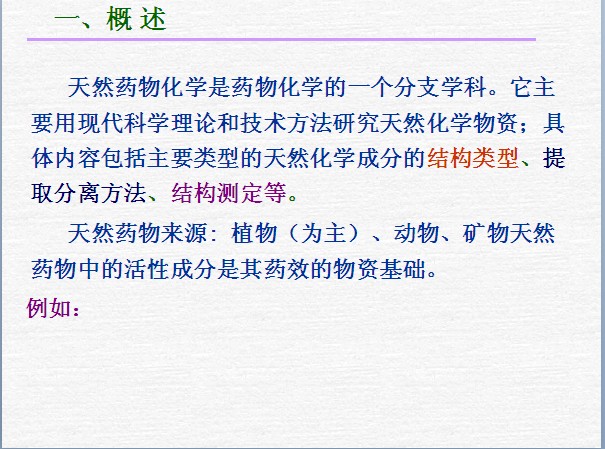 一、概 述

天然药物化学是药物化学的一个分支学科。它主要用现代科学理论和技术方法研究天然化学物资；具体内容包括主要类型的天然化学成分的结构类型、提取分离方法、结构测定等。

天然药物来源：植物（为主）、动物、矿物天然药物中的活性成分是其药效的物资基础。

例如：